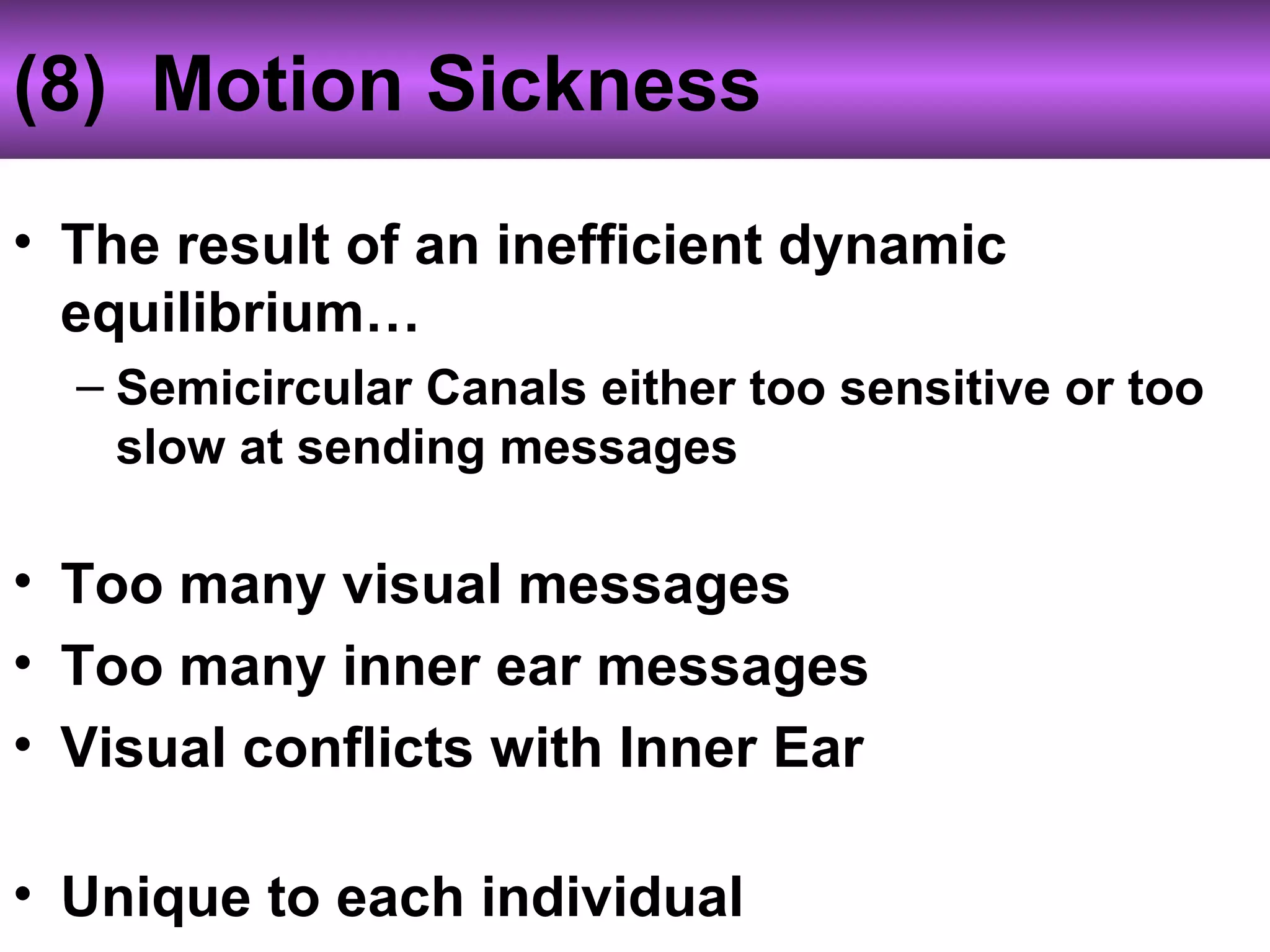 (8) Motion Sickness

• The result of an inefficient dynamic equilibrium…
– Semicircular Canals either too sensitive or too slow at sending messages

• Too many visual messages
• Too many inner ear messages
• Visual conflicts with Inner Ear

• Unique to each individual